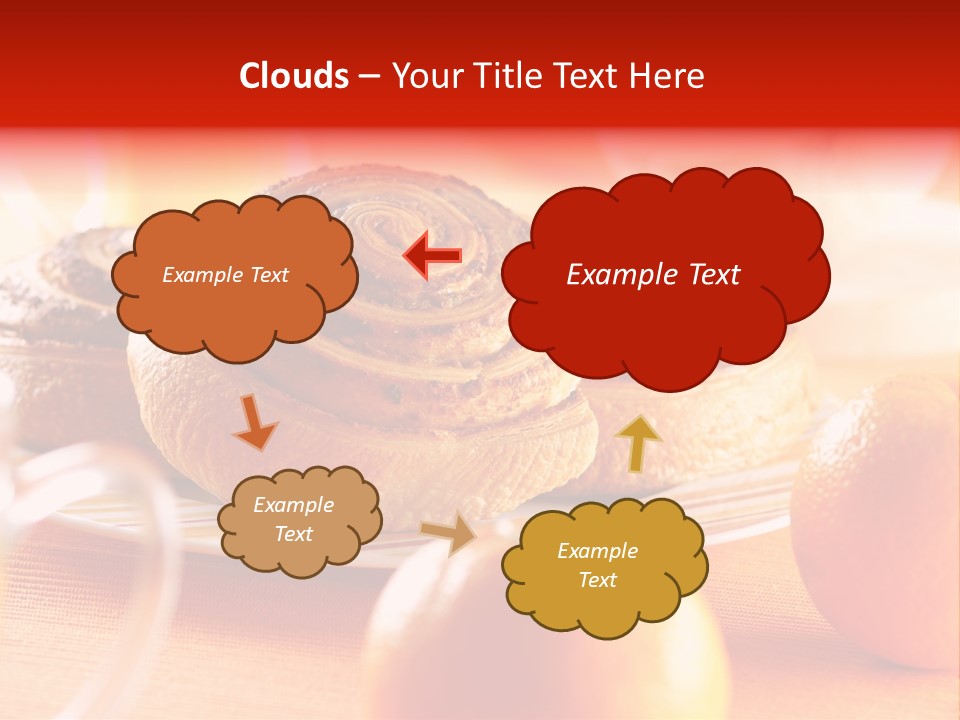 Clouds – Your Title Text Here

Example Text

Example Text

Example Text

Example Text